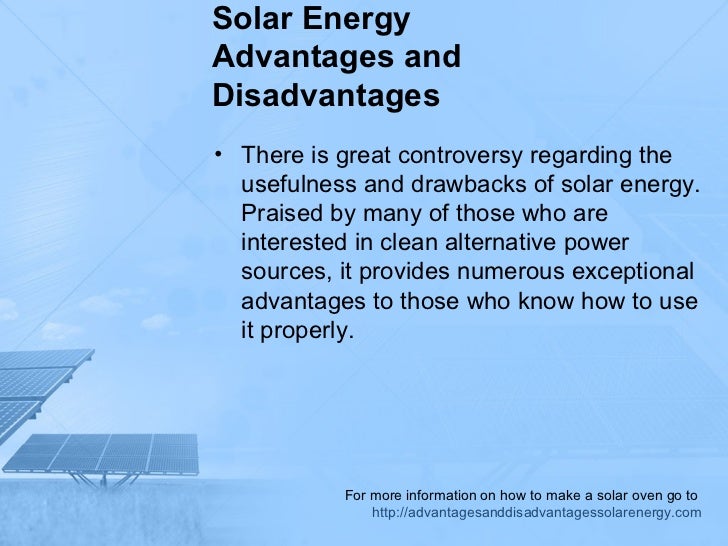 Solar Energy Advantages and Disadvantages

• There is great controversy regarding the usefulness and drawbacks of solar energy. Praised by many of those who are interested in clean alternative power sources, it provides numerous exceptional advantages to those who know how to use it properly.

For more information on how to make a solar oven go to http://advantagesanddisadvantagessolarenergy.com